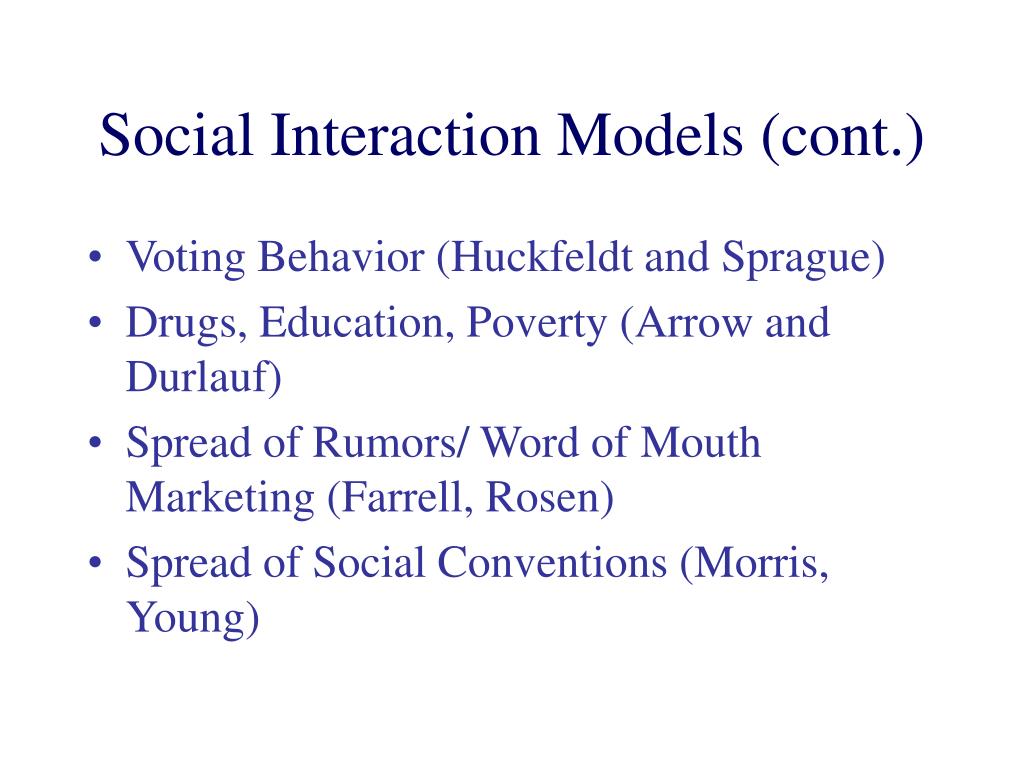 Social Interaction Models (cont.)

• Voting Behavior (Huckfeldt and Sprague)
• Drugs, Education, Poverty (Arrow and Durlauf)
• Spread of Rumors/ Word of Mouth Marketing (Farrell, Rosen)
• Spread of Social Conventions (Morris, Young)